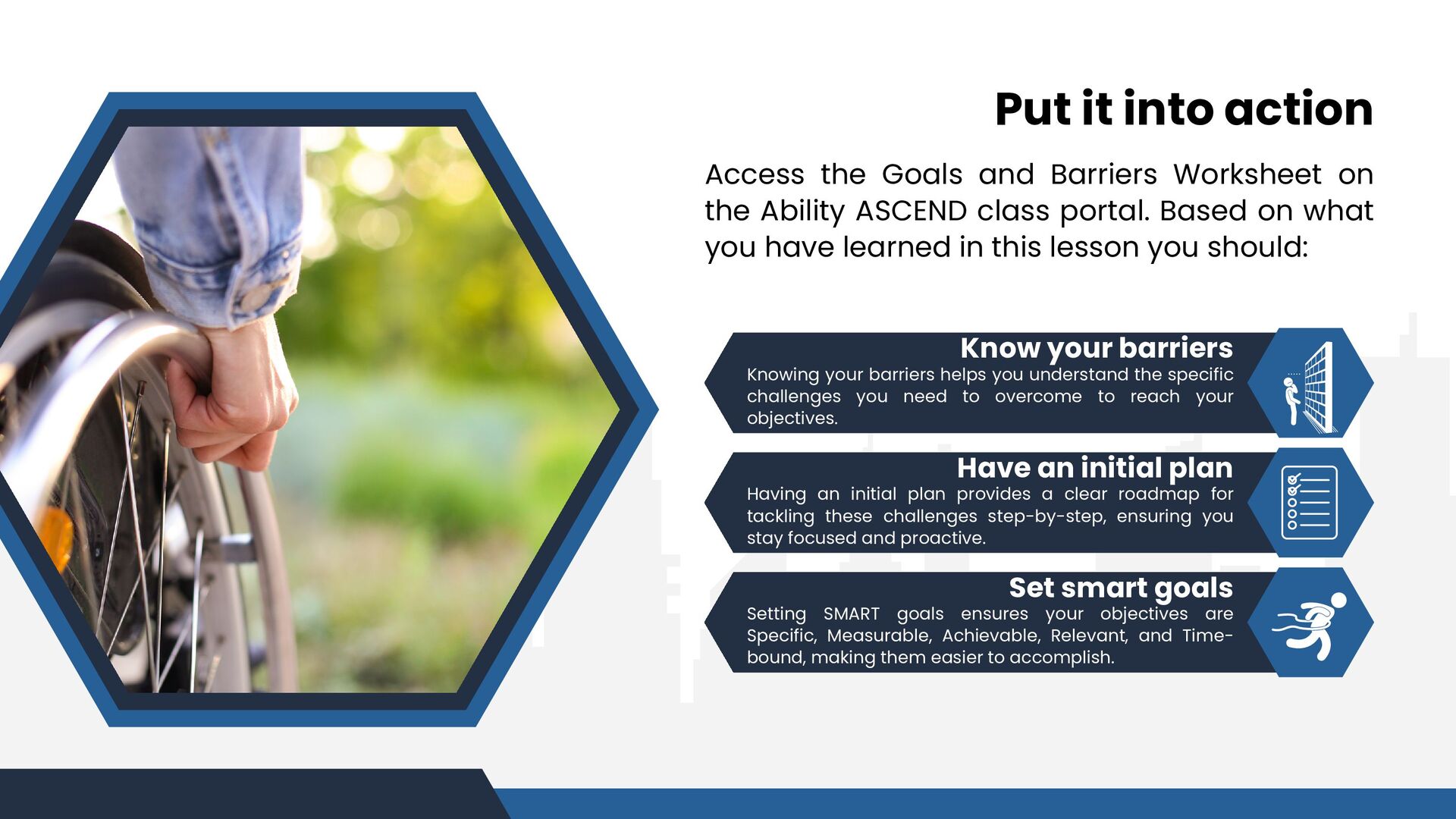 Put it into action

Access the Goals and Barriers Worksheet on the Ability ASCEND class portal. Based on what you have learned in this lesson you should:

Know your barriers
Knowing your barriers helps you understand the specific challenges you need to overcome to reach your objectives.

Have an initial plan
Having an initial plan provides a clear roadmap for tackling these challenges step-by-step, ensuring you stay focused and proactive.

Set smart goals
Setting SMART goals ensures your objectives are Specific, Measurable, Achievable, Relevant, and Time-bound, making them easier to accomplish.